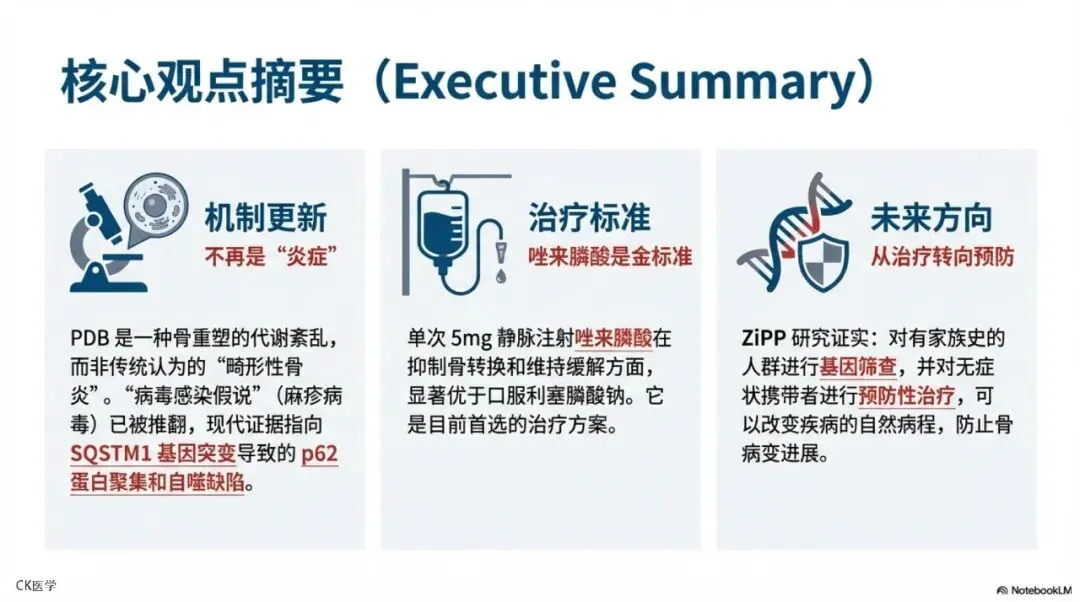 核心观点摘要（Executive Summary）

机制更新
不再是“炎症”

PDB 是一种骨重塑的代谢紊乱，而非传统认为的“畸形性骨炎”。“病毒感染假说”（麻疹病毒）已被推翻，现代证据指向 SQSTM1 基因突变导致的 p62 蛋白聚集和自噬缺陷。

治疗标准
唑来膦酸是金标准

单次 5mg 静脉注射唑来膦酸在抑制骨转换和维持缓解方面，显著优于口服利塞膦酸钠。它是目前首选的治疗方案。

未来方向
从治疗转向预防

ZiPP 研究证实：对有家族史的人群进行基因筛查，并对无症状携带者进行预防性治疗，可以改变疾病的自然病程，防止骨病变进展。

CK医学

NotebookLM